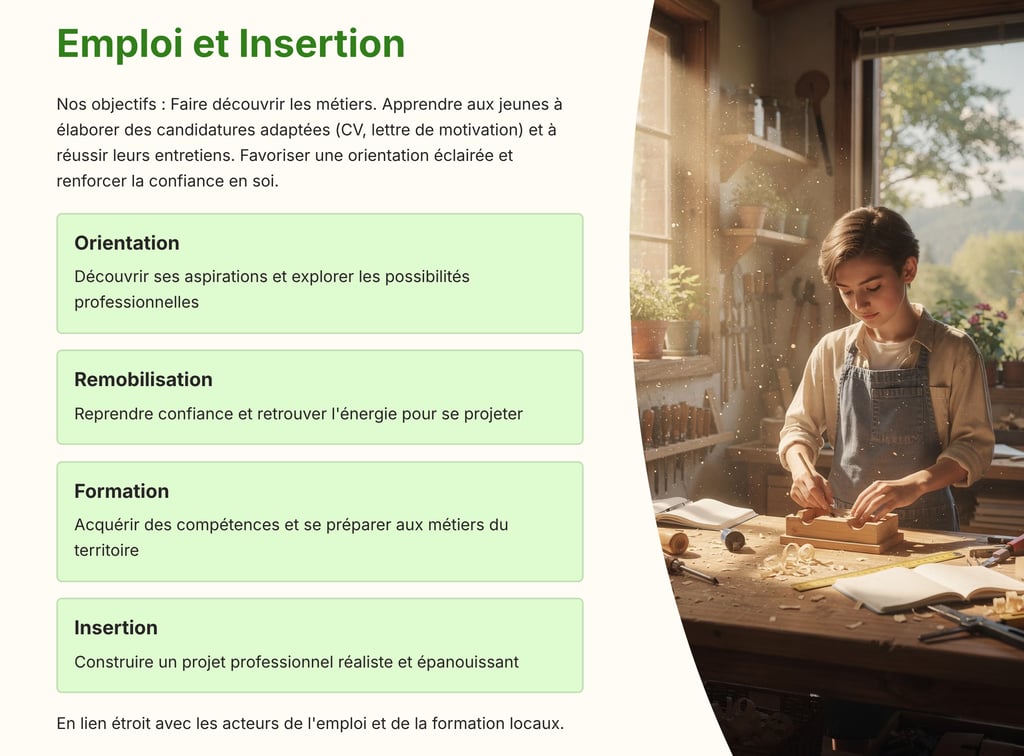 Emploi et Insertion

Nos objectifs : Faire découvrir les métiers. Apprendre aux jeunes à élaborer des candidatures adaptées (CV, lettre de motivation) et à réussir leurs entretiens. Favoriser une orientation éclairée et renforcer la confiance en soi.

Orientation

Découvrir ses aspirations et explorer les possibilités professionnelles

Remobilisation

Reprendre confiance et retrouver l'énergie pour se projeter

Formation

Acquérir des compétences et se préparer aux métiers du territoire

Insertion

Construire un projet professionnel réaliste et épanouissant

En lien étroit avec les acteurs de l'emploi et de la formation locaux.